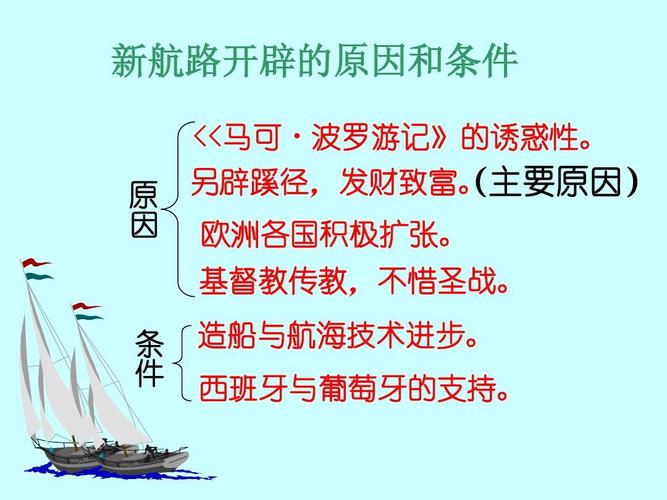 新航路开辟的原因和条件

原因

<<马可·波罗游记》的诱惑性。
另辟蹊径，发财致富。(主要原因)
欧洲各国积极扩张。
基督教传教，不惜圣战。

条件

造船与航海技术进步。
西班牙与葡萄牙的支持。